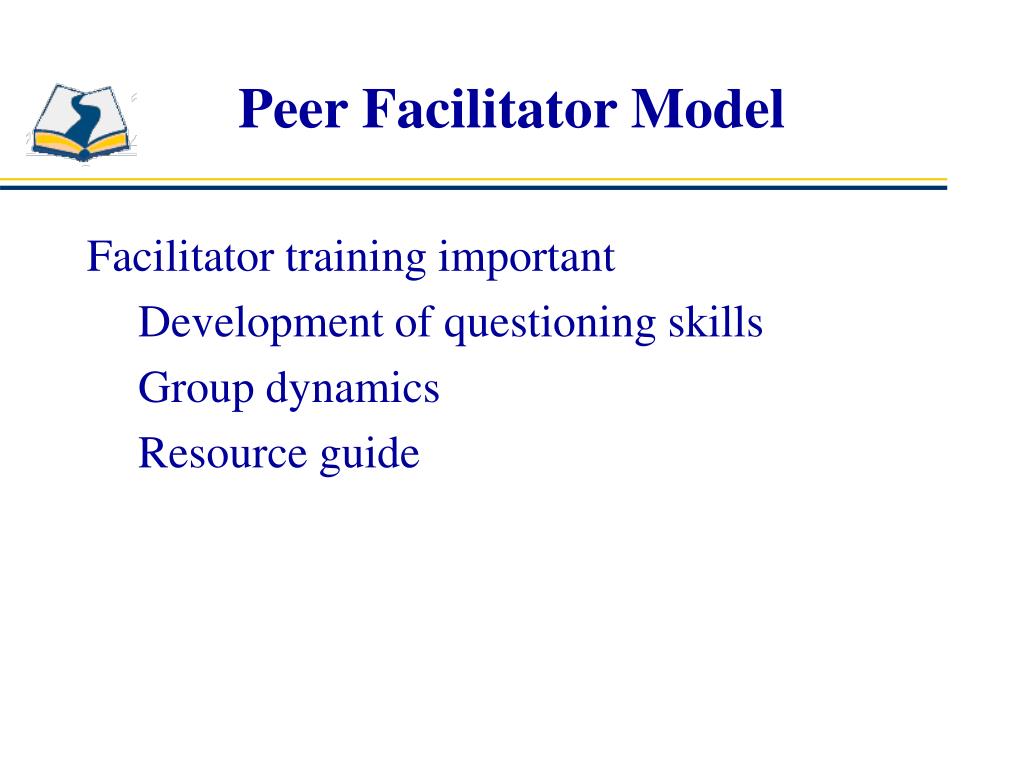 Peer Facilitator Model

Facilitator training important

Development of questioning skills

Group dynamics

Resource guide